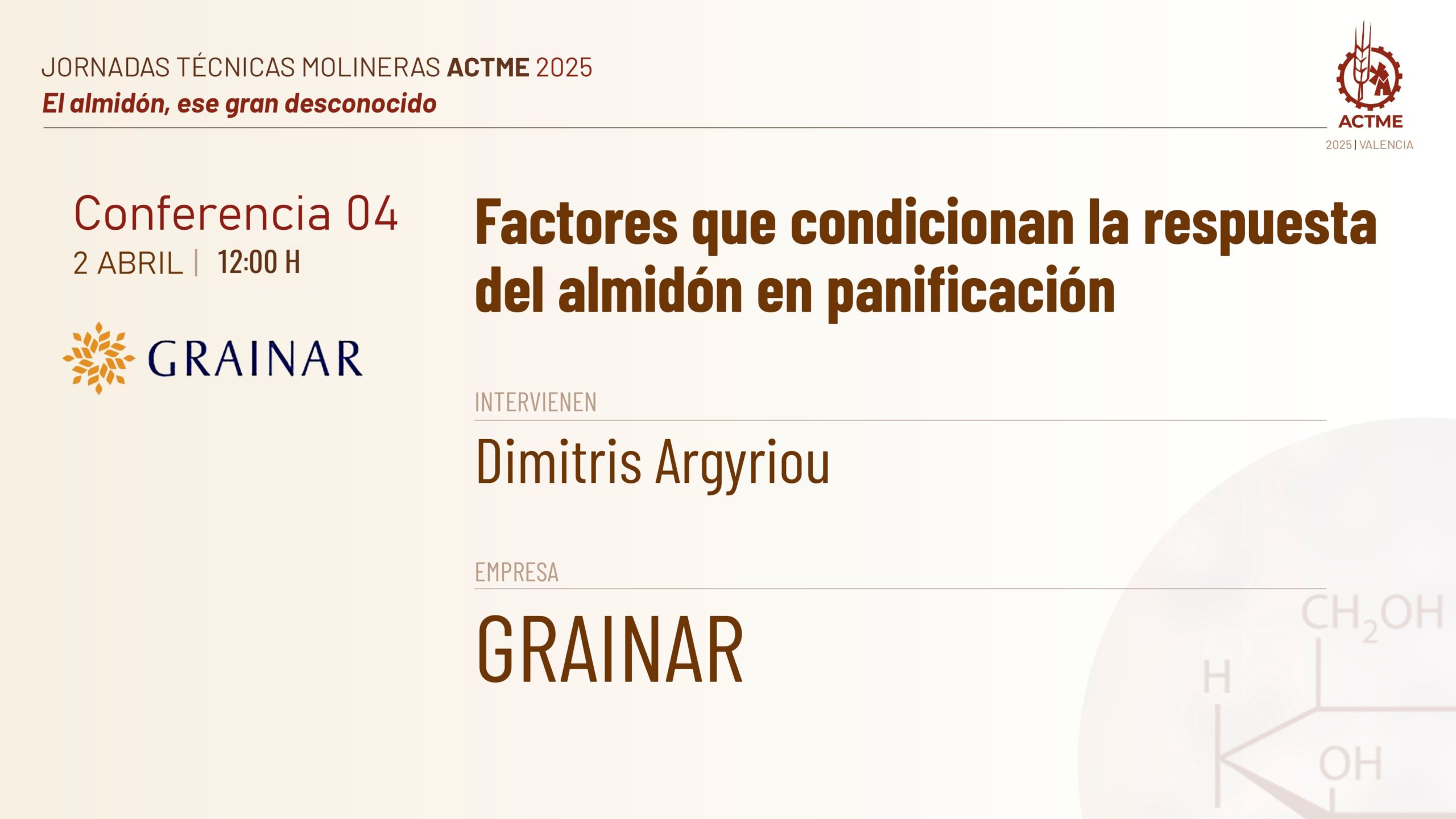 JORNADAS TÉCNICAS MOLINERAS ACTME 2025
El almidón, ese gran desconocido

ACTME
2025 | VALENCIA

Conferencia 04
2 ABRIL | 12:00 H

GRAINAR

Factores que condicionan la respuesta del almidón en panificación

INTERVIENEN
Dimitris Argyriou

EMPRESA
GRAINAR

$CH_2OH$
H
OH